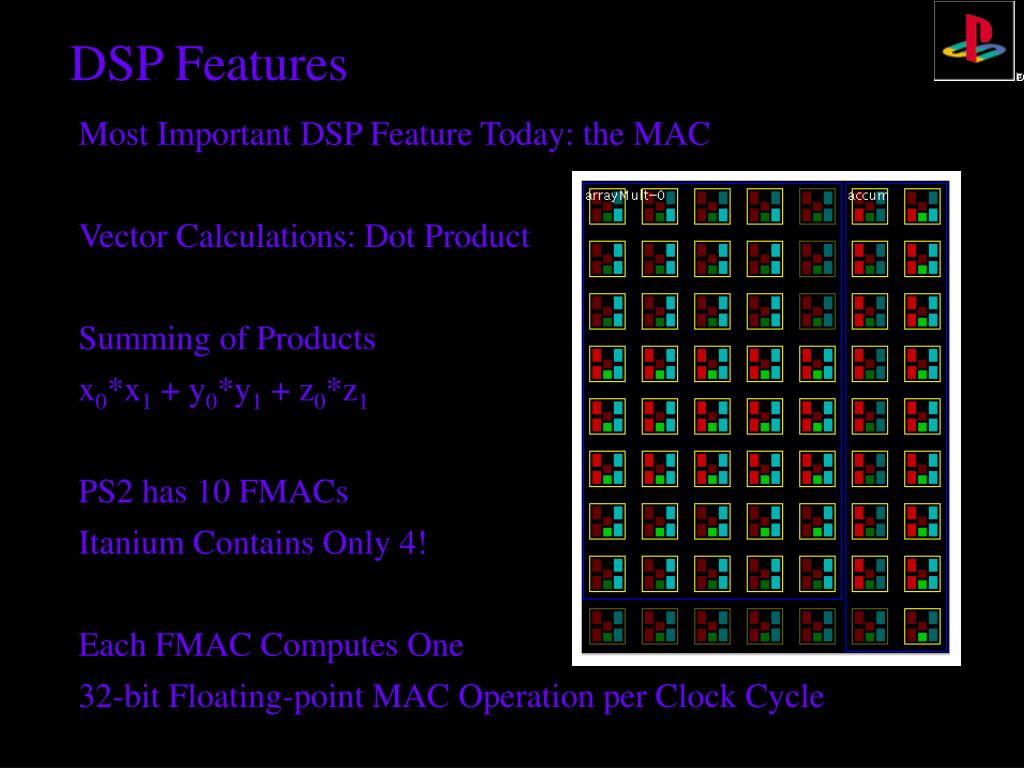 DSP Features

Most Important DSP Feature Today: the MAC

Vector Calculations: Dot Product

Summing of Products

$x_0*x_1 + y_0*y_1 + z_0*z_1$

PS2 has 10 FMACs

Itanium Contains Only 4!

Each FMAC Computes One

32-bit Floating-point MAC Operation per Clock Cycle

arrayMult-0

accum